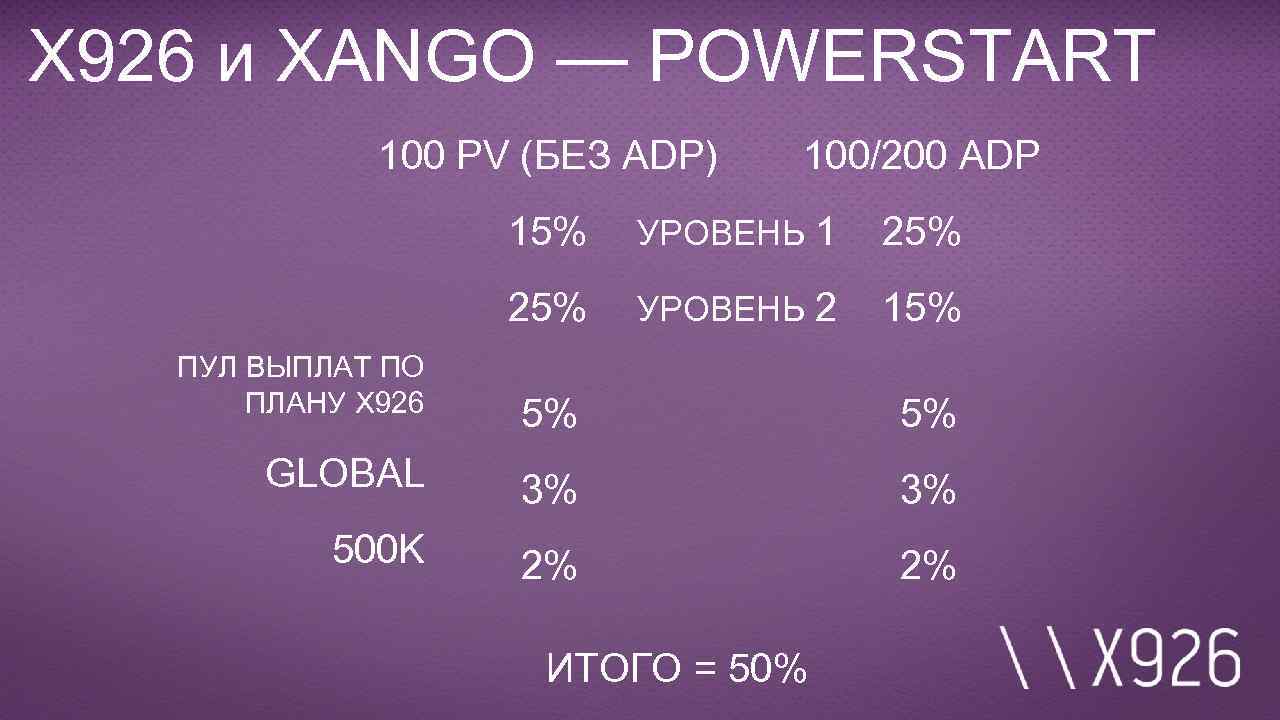 X926 и XANGO — POWERSTART

| | 100 PV (БЕЗ ADP) | | 100/200 ADP |
|---|---|---|---|
| | 15% | УРОВЕНЬ 1 | 25% |
| | 25% | УРОВЕНЬ 2 | 15% |
| ПУЛ ВЫПЛАТ ПО ПЛАНУ X926 | 5% | | 5% |
| GLOBAL | 3% | | 3% |
| 500K | 2% | | 2% |

ИТОГО = 50%

\\X926